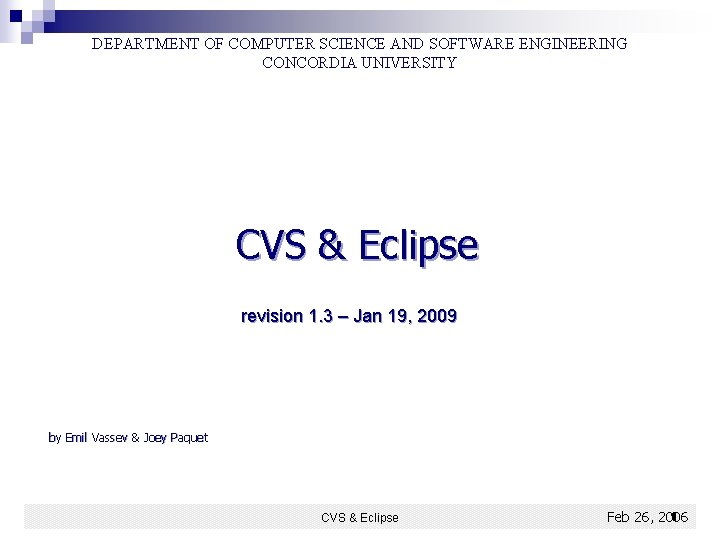 DEPARTMENT OF COMPUTER SCIENCE AND SOFTWARE ENGINEERING
CONCORDIA UNIVERSITY

CVS & Eclipse

revision 1.3 – Jan 19, 2009

by Emil Vassev & Joey Paquet

CVS & Eclipse

Feb 26, 2006

1